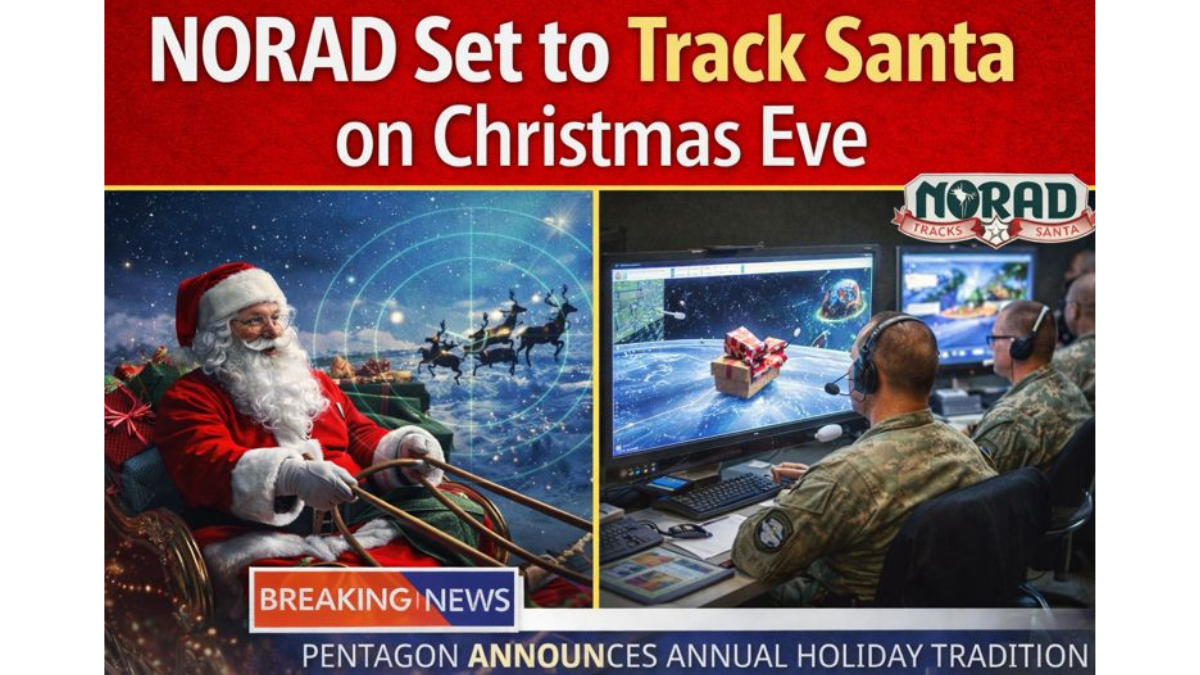 NORAD Set to Track Santa on Christmas Eve

NORAD
TRACKS SANTA

BREAKING NEWS

PENTAGON ANNOUNCES ANNUAL HOLIDAY TRADITION